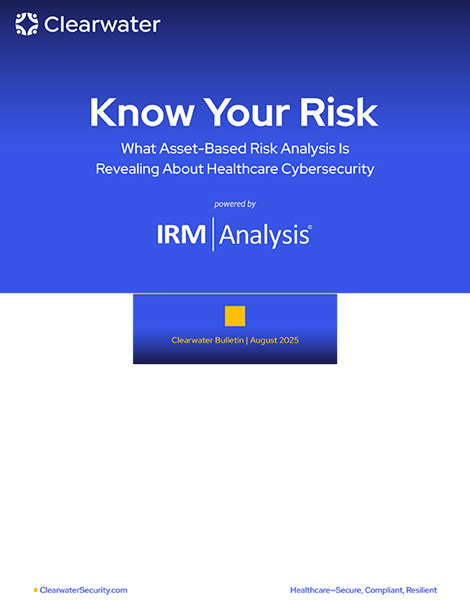 Clearwater

Know Your Risk

What Asset-Based Risk Analysis Is Revealing About Healthcare Cybersecurity

powered by

IRM | Analysis®

Clearwater Bulletin | August 2025

ClearwaterSecurity.com

Healthcare–Secure, Compliant, Resilient